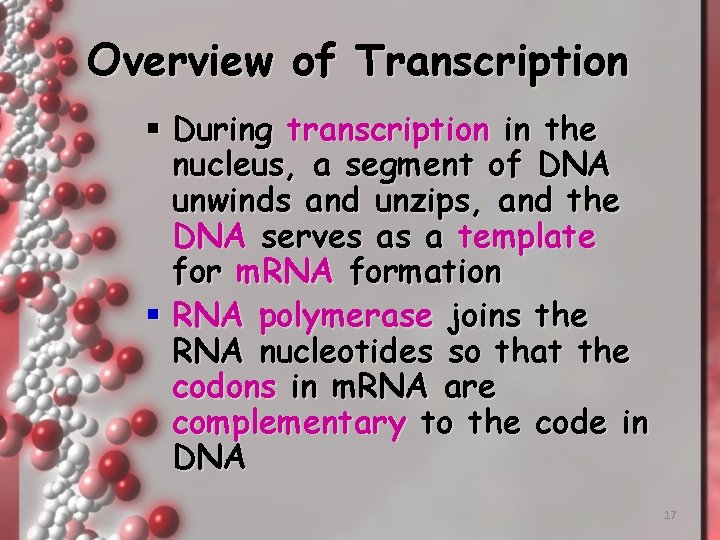 Overview of Transcription

▪ During transcription in the nucleus, a segment of DNA unwinds and unzips, and the DNA serves as a template for mRNA formation

▪ RNA polymerase joins the RNA nucleotides so that the codons in mRNA are complementary to the code in DNA

17